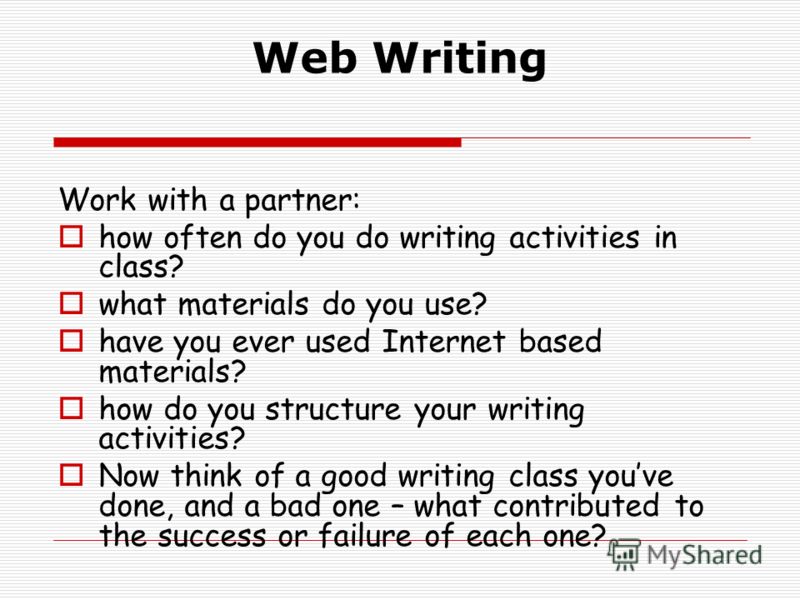 Web Writing

Work with a partner:

- how often do you do writing activities in class?
- what materials do you use?
- have you ever used Internet based materials?
- how do you structure your writing activities?
- Now think of a good writing class you've done, and a bad one – what contributed to the success or failure of each one?

MyShared